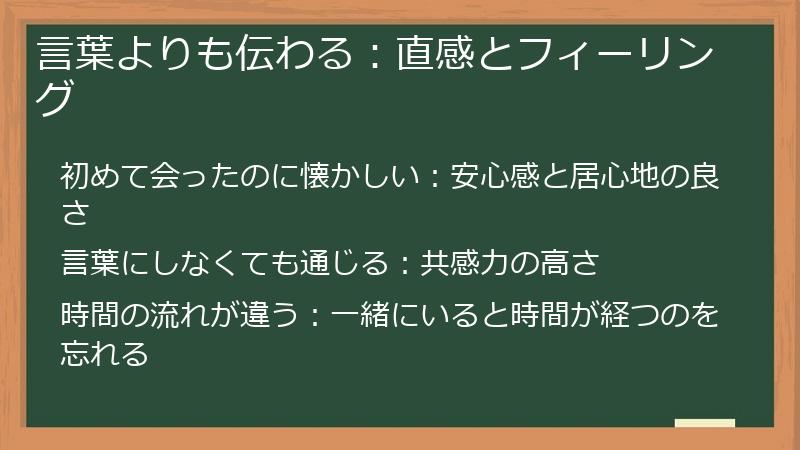 言葉よりも伝わる：直感とフィーリング

初めて会ったのに懐かしい：安心感と居心地の良さ

言葉にしなくても通じる：共感力の高さ

時間の流れが違う：一緒にいると時間が経つのを忘れる